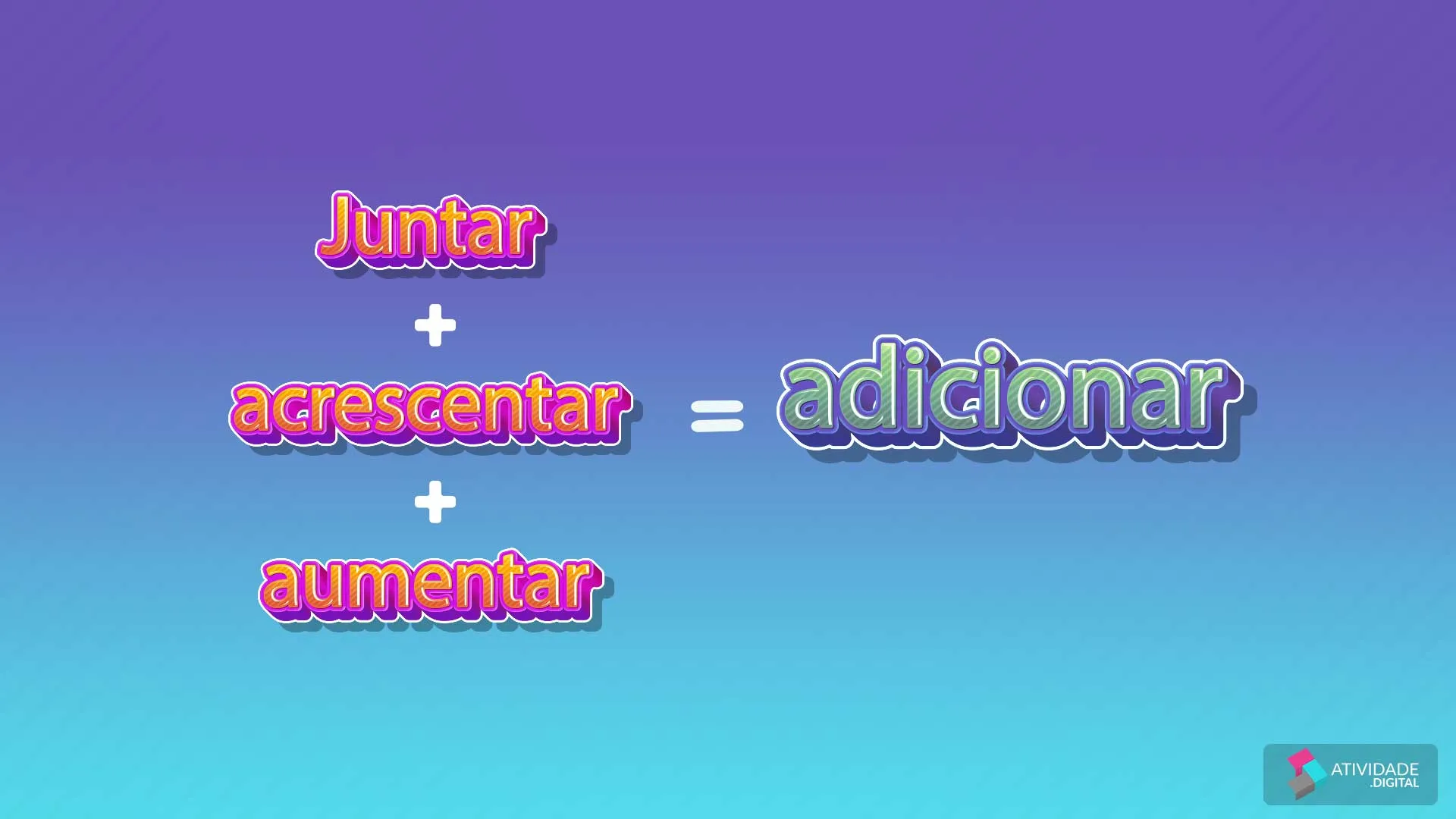 Juntar
+
acrescentar
+
aumentar
= adicionar

ATIVIDADE .DIGITAL